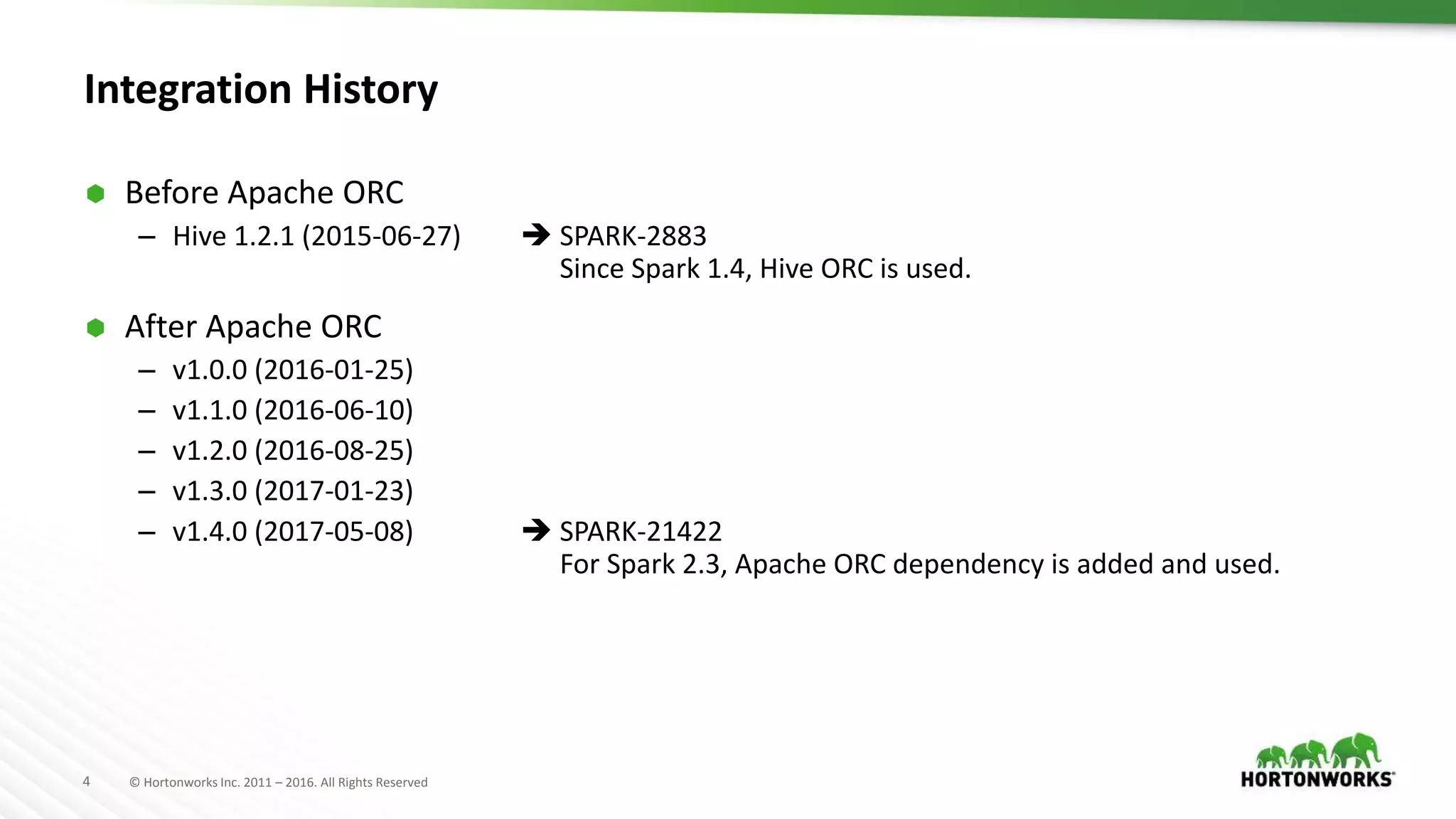 Integration History

Before Apache ORC

– Hive 1.2.1 (2015-06-27)

→ SPARK-2883
Since Spark 1.4, Hive ORC is used.

After Apache ORC

– v1.0.0 (2016-01-25)
– v1.1.0 (2016-06-10)
– v1.2.0 (2016-08-25)
– v1.3.0 (2017-01-23)
– v1.4.0 (2017-05-08)

→ SPARK-21422
For Spark 2.3, Apache ORC dependency is added and used.

4 © Hortonworks Inc. 2011 – 2016. All Rights Reserved

HORTONWORKS